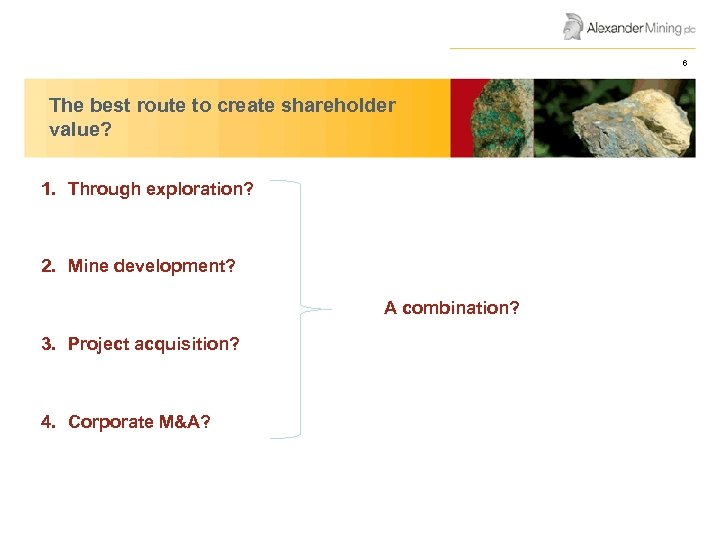 Alexander Mining plc

6

The best route to create shareholder value?

1. Through exploration?

2. Mine development?

3. Project acquisition?

4. Corporate M&A?

A combination?